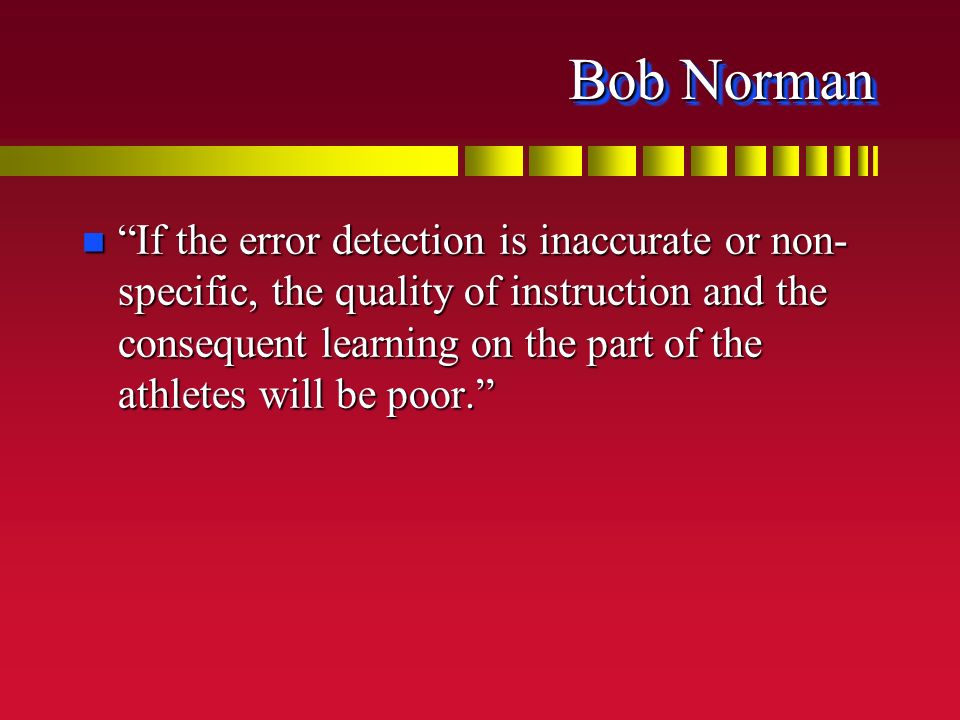 Bob Norman

“If the error detection is inaccurate or non-specific, the quality of instruction and the consequent learning on the part of the athletes will be poor.”